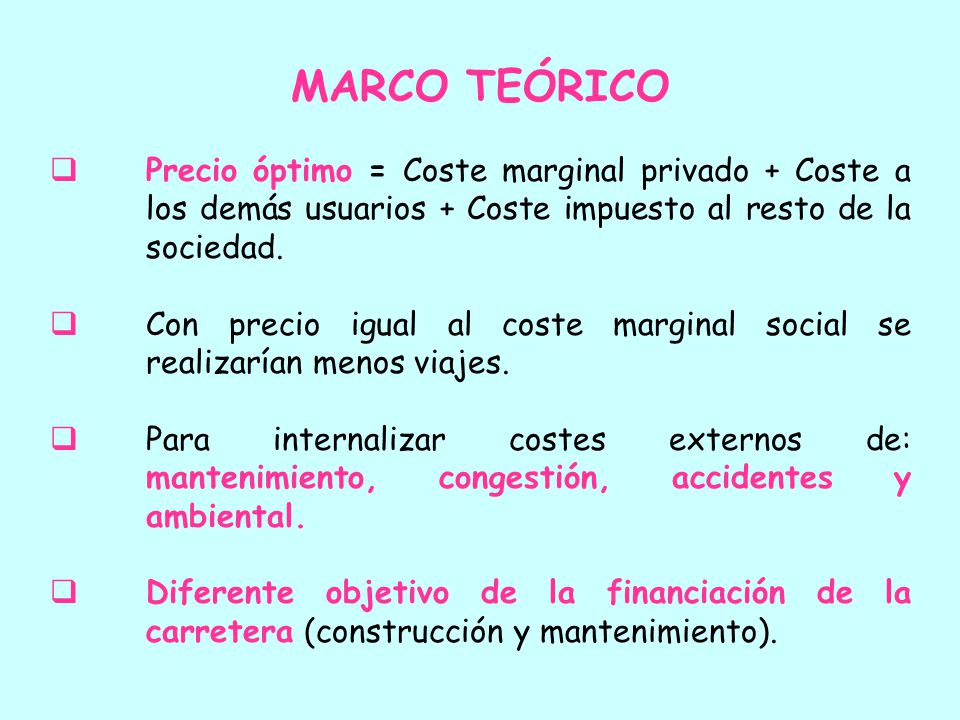 MARCO TEÓRICO

❑ Precio óptimo = Coste marginal privado + Coste a los demás usuarios + Coste impuesto al resto de la sociedad.

❑ Con precio igual al coste marginal social se realizarían menos viajes.

❑ Para internalizar costes externos de: mantenimiento, congestión, accidentes y ambiental.

❑ Diferente objetivo de la financiación de la carretera (construcción y mantenimiento).